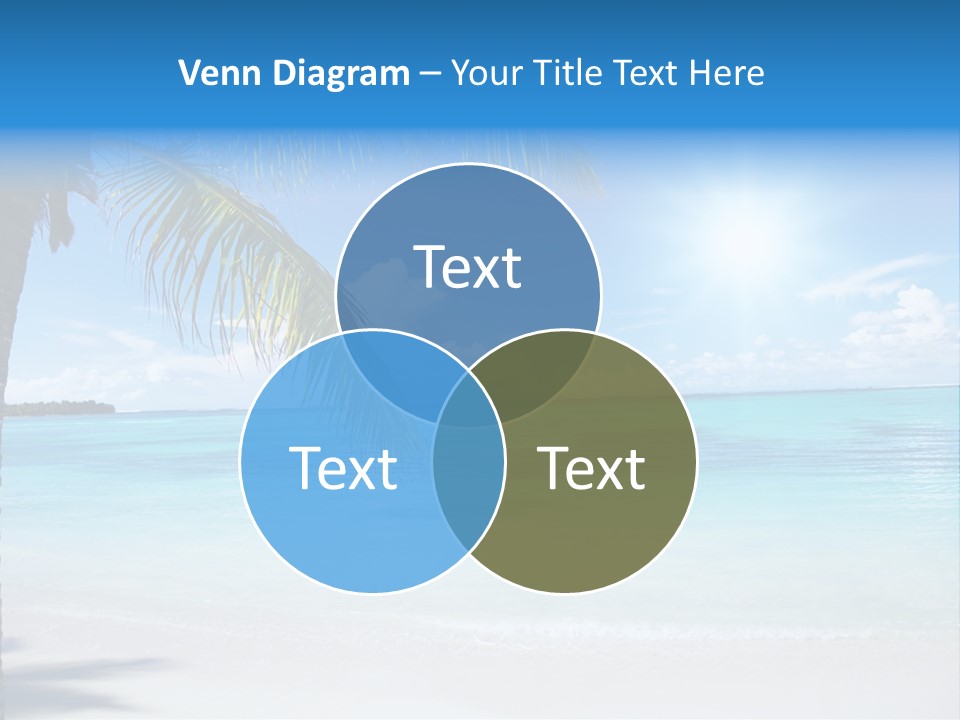 Venn Diagram – Your Title Text Here

Text

Text

Text